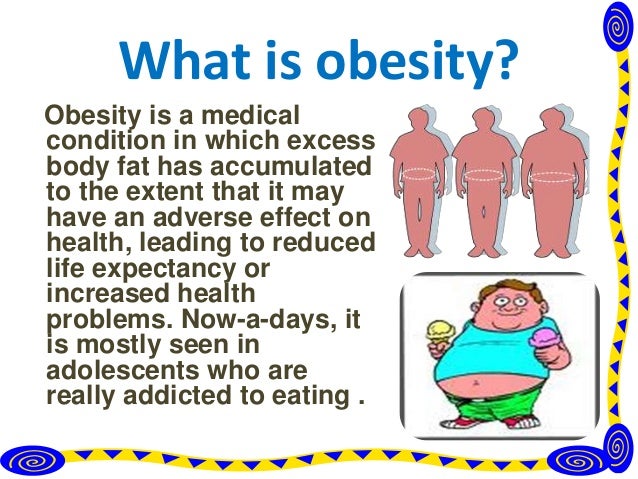 What is obesity?

Obesity is a medical condition in which excess body fat has accumulated to the extent that it may have an adverse effect on health, leading to reduced life expectancy or increased health problems. Now-a-days, it is mostly seen in adolescents who are really addicted to eating .